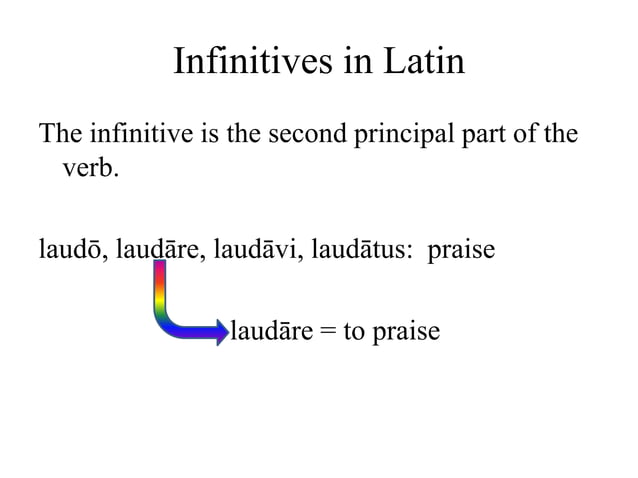 Infinitives in Latin

The infinitive is the second principal part of the verb.

laudō, laudāre, laudāvi, laudātus: praise

laudāre = to praise